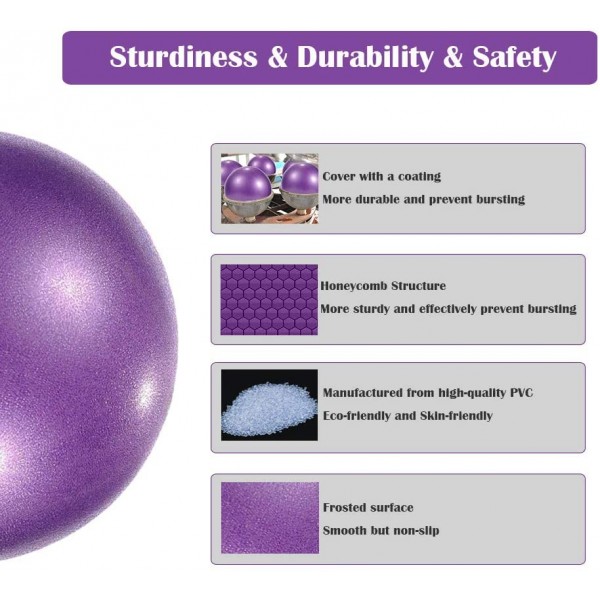 Sturdiness & Durability & Safety

Cover with a coating
More durable and prevent bursting

Honeycomb Structure
More sturdy and effectively prevent bursting

Manufactured from high-quality PVC
Eco-friendly and Skin-friendly

Frosted surface
Smooth but non-slip